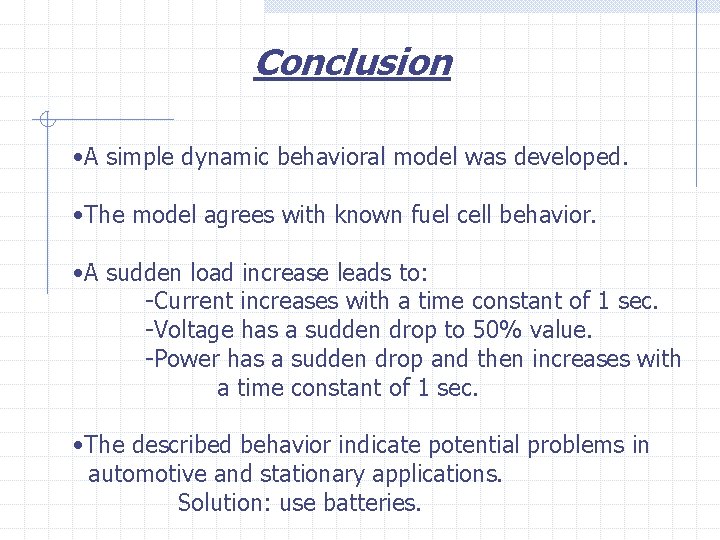 Conclusion

•A simple dynamic behavioral model was developed.

•The model agrees with known fuel cell behavior.

•A sudden load increase leads to:
-Current increases with a time constant of 1 sec.
-Voltage has a sudden drop to 50% value.
-Power has a sudden drop and then increases with a time constant of 1 sec.

•The described behavior indicate potential problems in automotive and stationary applications.
Solution: use batteries.